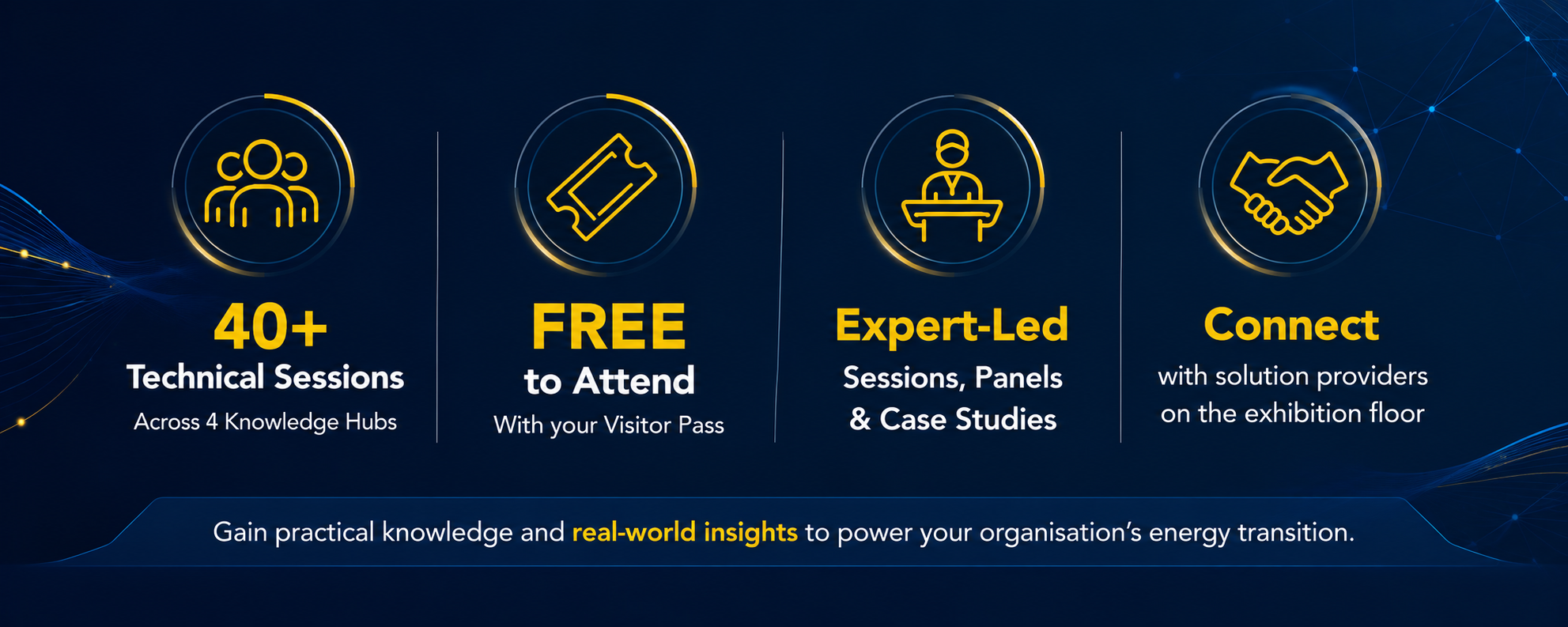 40+
Technical Sessions
Across 4 Knowledge Hubs

FREE
to Attend
With your Visitor Pass

Expert-Led
Sessions, Panels
& Case Studies

Connect
with solution providers on the exhibition floor

Gain practical knowledge and real-world insights to power your organisation's energy transition.